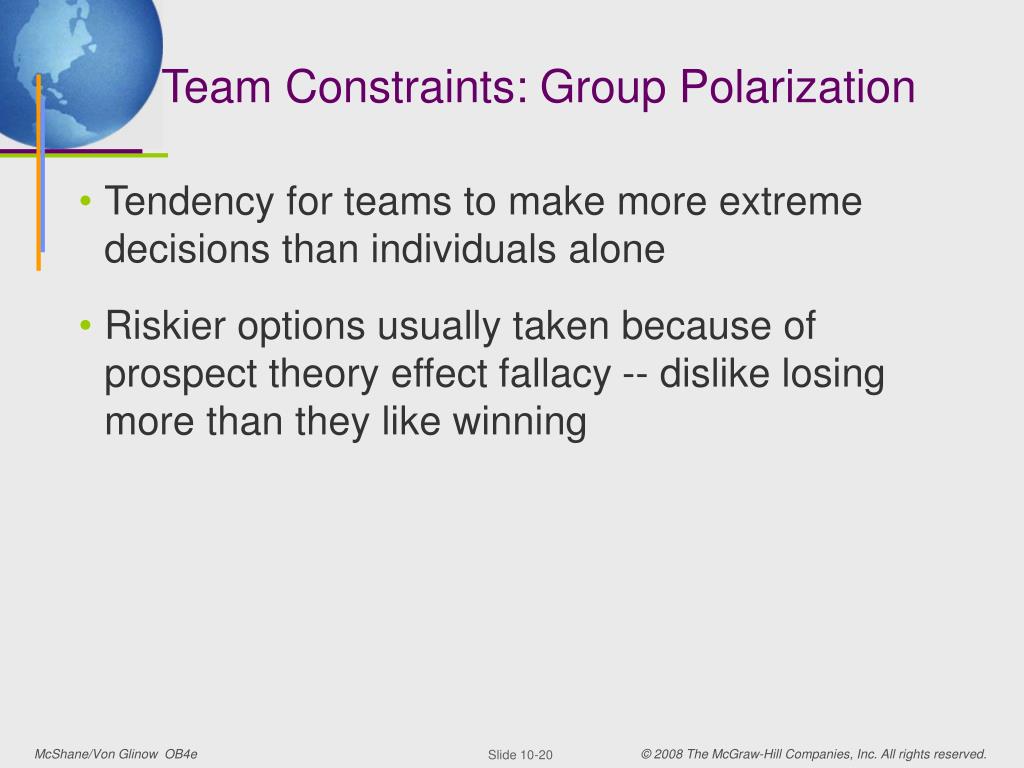 Team Constraints: Group Polarization

• Tendency for teams to make more extreme decisions than individuals alone

• Riskier options usually taken because of prospect theory effect fallacy -- dislike losing more than they like winning

McShane/Von Glinow OB4e

Slide 10-20

© 2008 The McGraw-Hill Companies, Inc. All rights reserved.